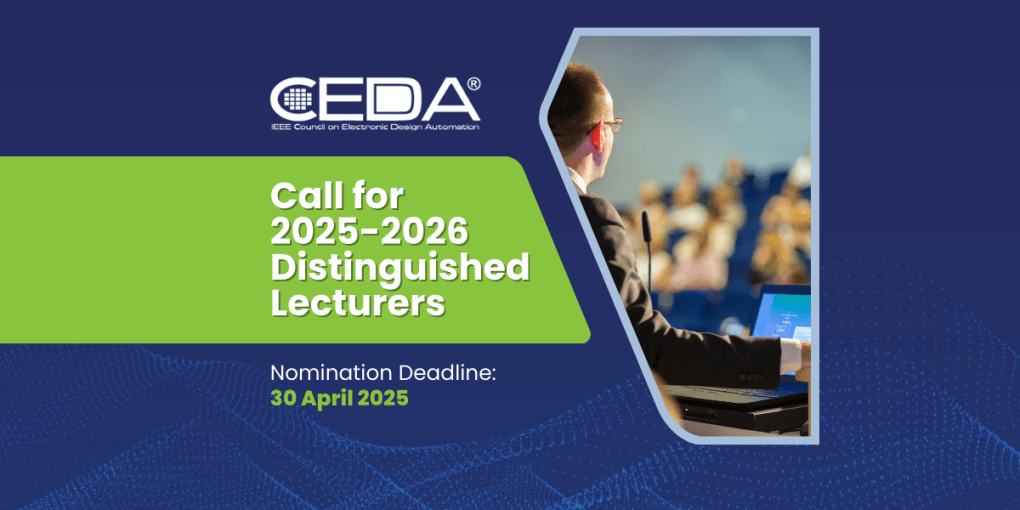 CEDA®
IEEE Council on Electronic Design Automation

Call for 2025-2026 Distinguished Lecturers

Nomination Deadline:
30 April 2025